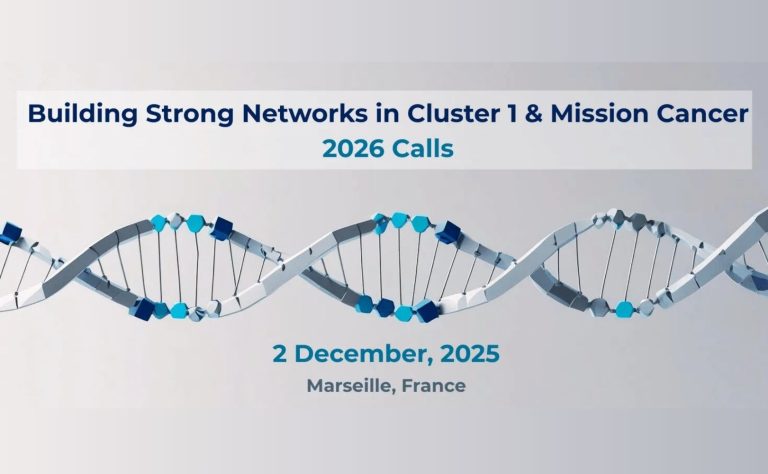 Building Strong Networks in Cluster 1 & Mission Cancer
2026 Calls

2 December, 2025
Marseille, France